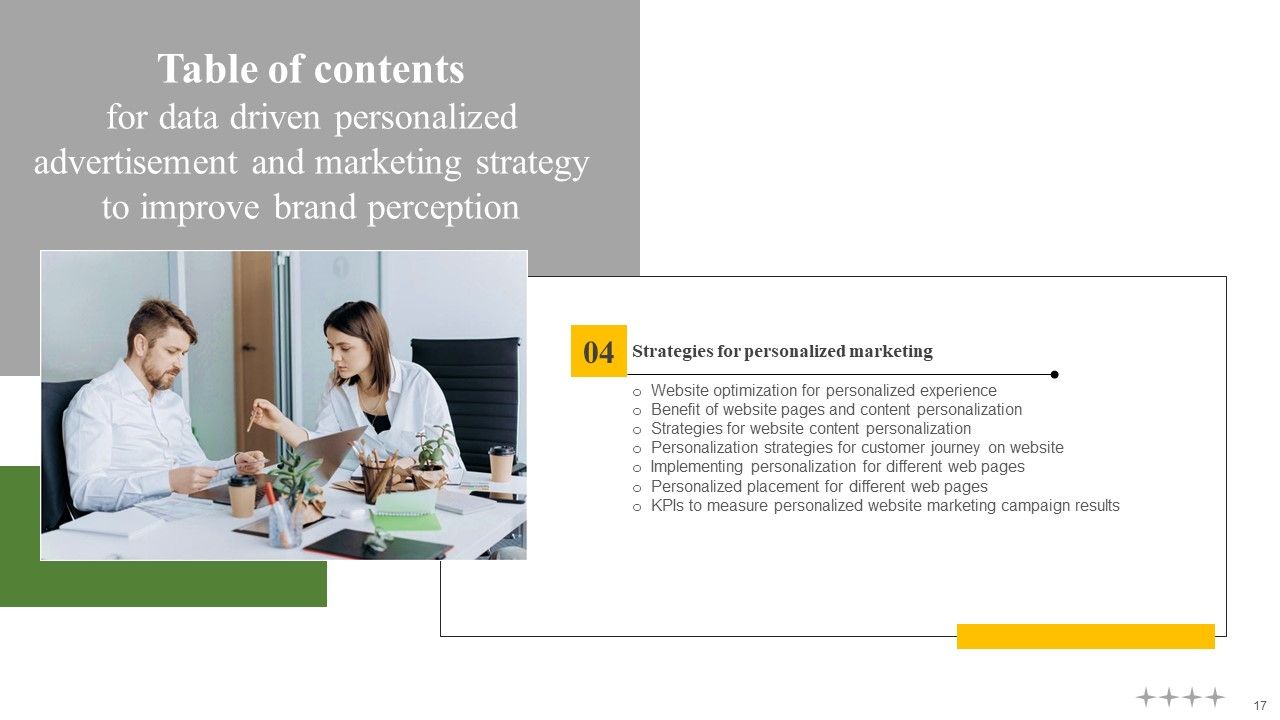 Table of contents
for data driven personalized advertisement and marketing strategy to improve brand perception

04
Strategies for personalized marketing

o Website optimization for personalized experience
o Benefit of website pages and content personalization
o Strategies for website content personalization
o Personalization strategies for customer journey on website
o Implementing personalization for different web pages
o Personalized placement for different web pages
o KPIs to measure personalized website marketing campaign results

17